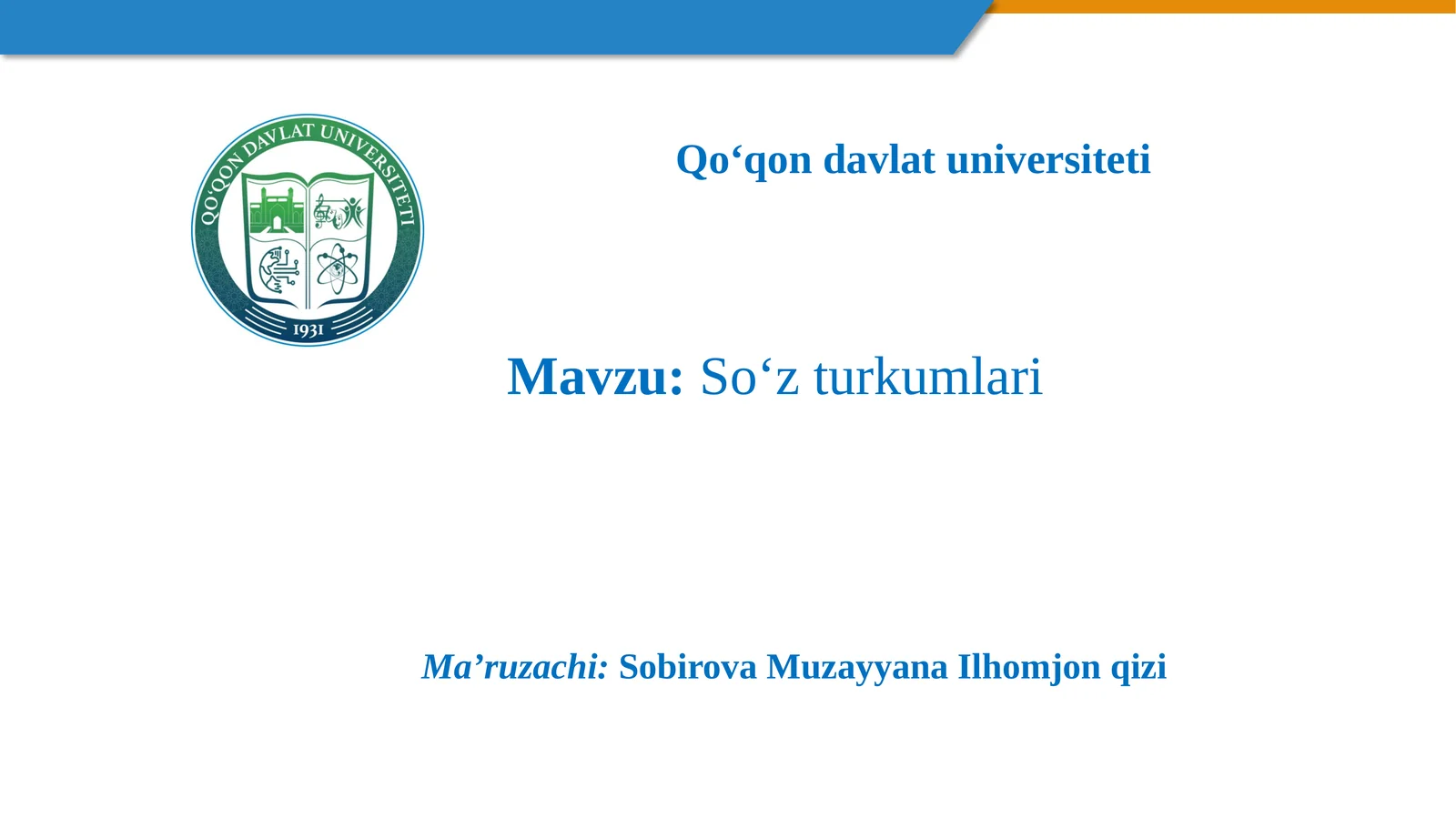 QO'QON DAVLAT UNIVERSITETI
1931

Qo‘qon davlat universiteti

Mavzu: So‘z turkumlari

Ma’ruzachi: Sobirova Muzayyana Ilhomjon qizi